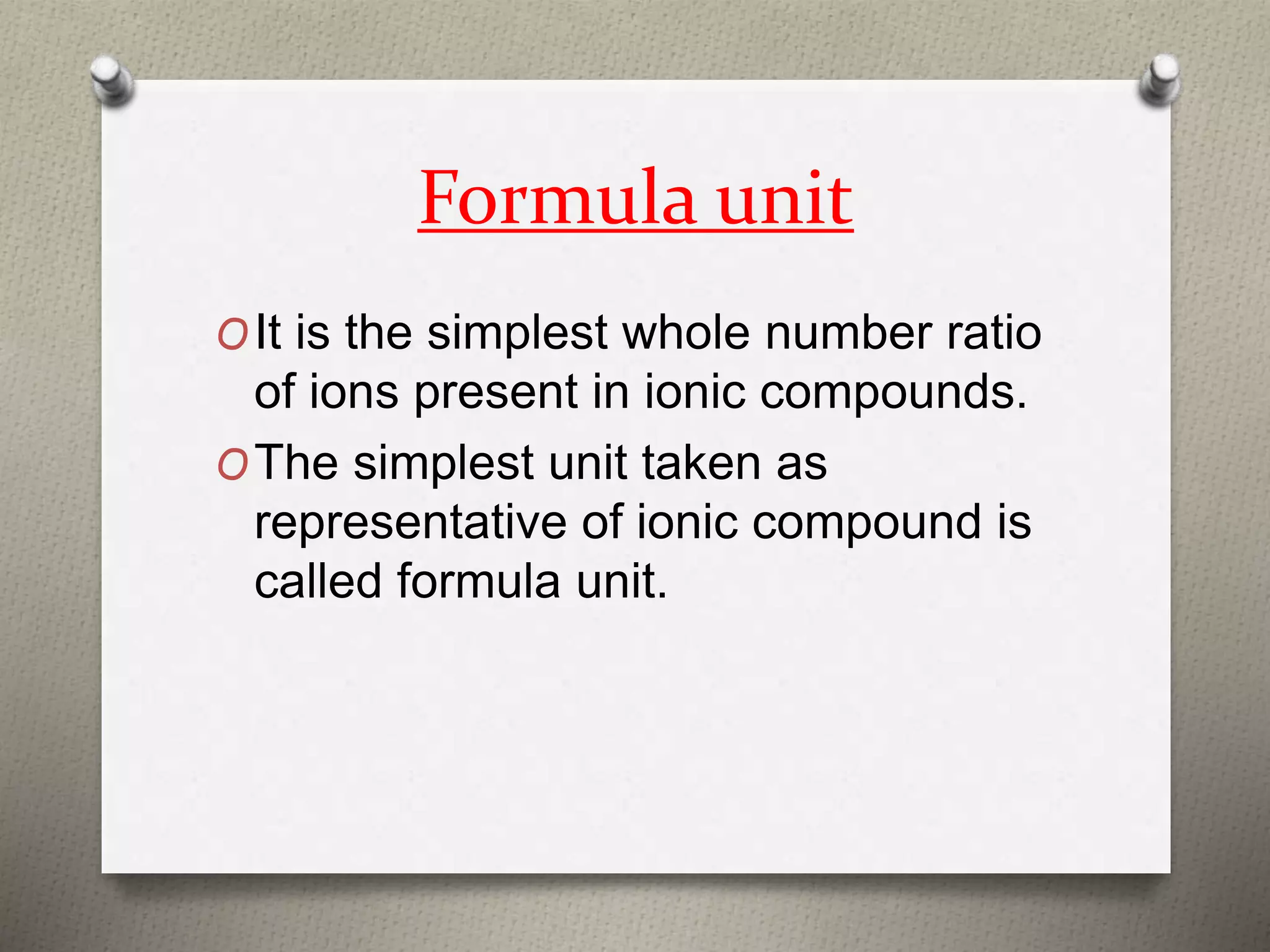 Formula unit

It is the simplest whole number ratio of ions present in ionic compounds.

The simplest unit taken as representative of ionic compound is called formula unit.